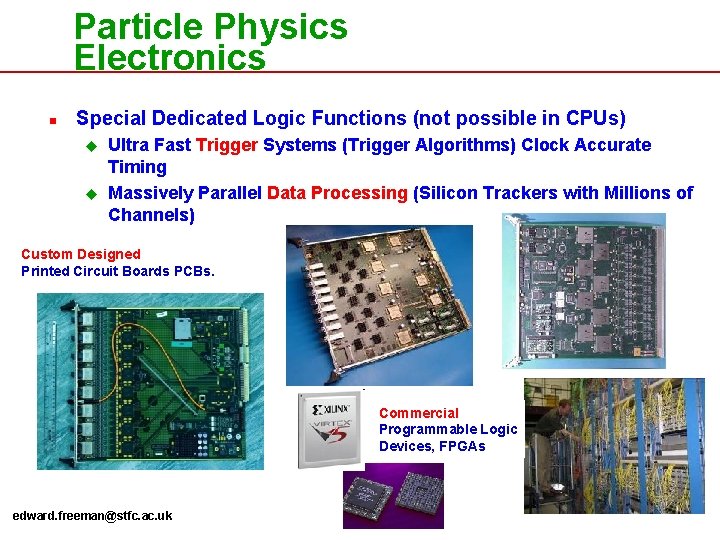 Particle Physics Electronics

Special Dedicated Logic Functions (not possible in CPUs)

Ultra Fast Trigger Systems (Trigger Algorithms) Clock Accurate Timing

Massively Parallel Data Processing (Silicon Trackers with Millions of Channels)

Custom Designed
Printed Circuit Boards PCBs.

XILINX
VIRTEX 5

Commercial
Programmable Logic Devices, FPGAs

edward.freeman@stfc.ac.uk